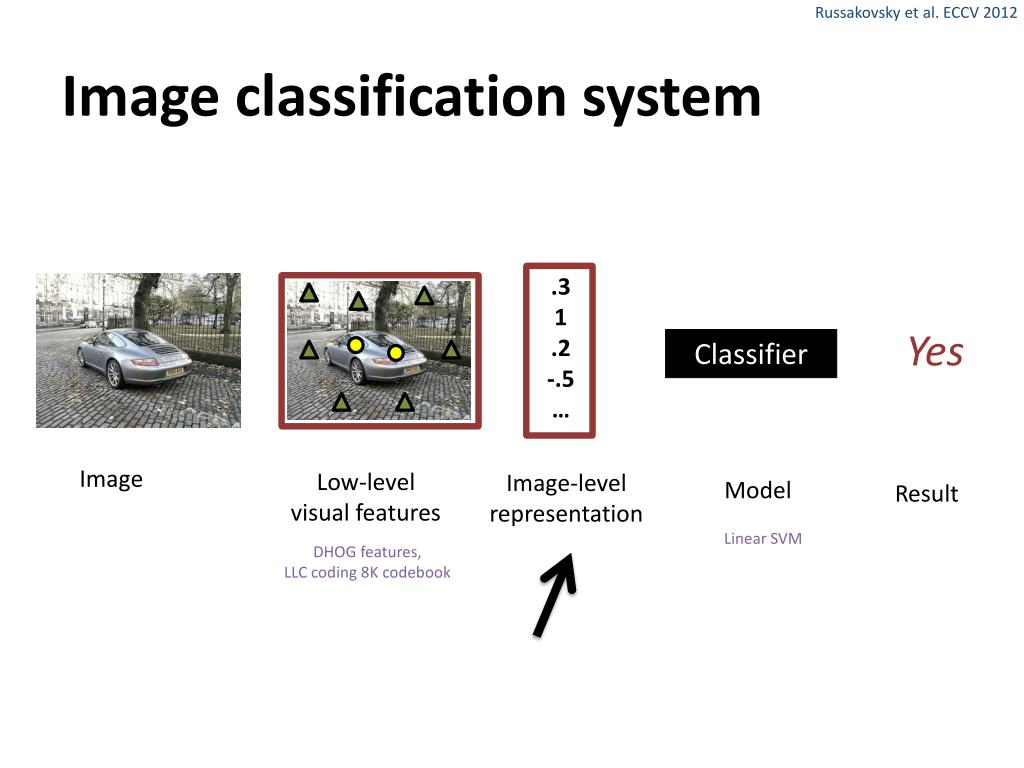 Russakovsky et al. ECCV 2012

Image classification system

.3
1
.2
-.5
…

Classifier

Yes

Image

Low-level visual features

DHOG features, LLC coding 8K codebook

Image-level representation

Model

Linear SVM

Result